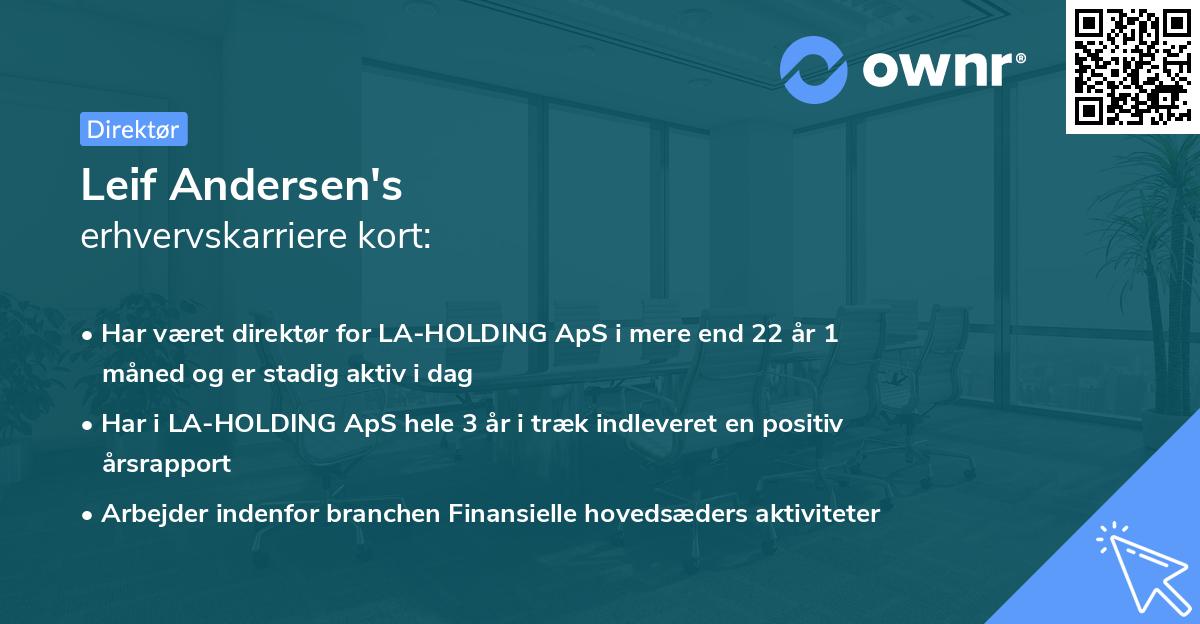 ownr®

Direktør

Leif Andersen's
erhvervskarriere kort:

• Har været direktør for LA-HOLDING ApS i mere end 22 år 1 måned og er stadig aktiv i dag

• Har i LA-HOLDING ApS hele 3 år i træk indleveret en positiv årsrapport

• Arbejder indenfor branchen Finansielle hovedsæders aktiviteter